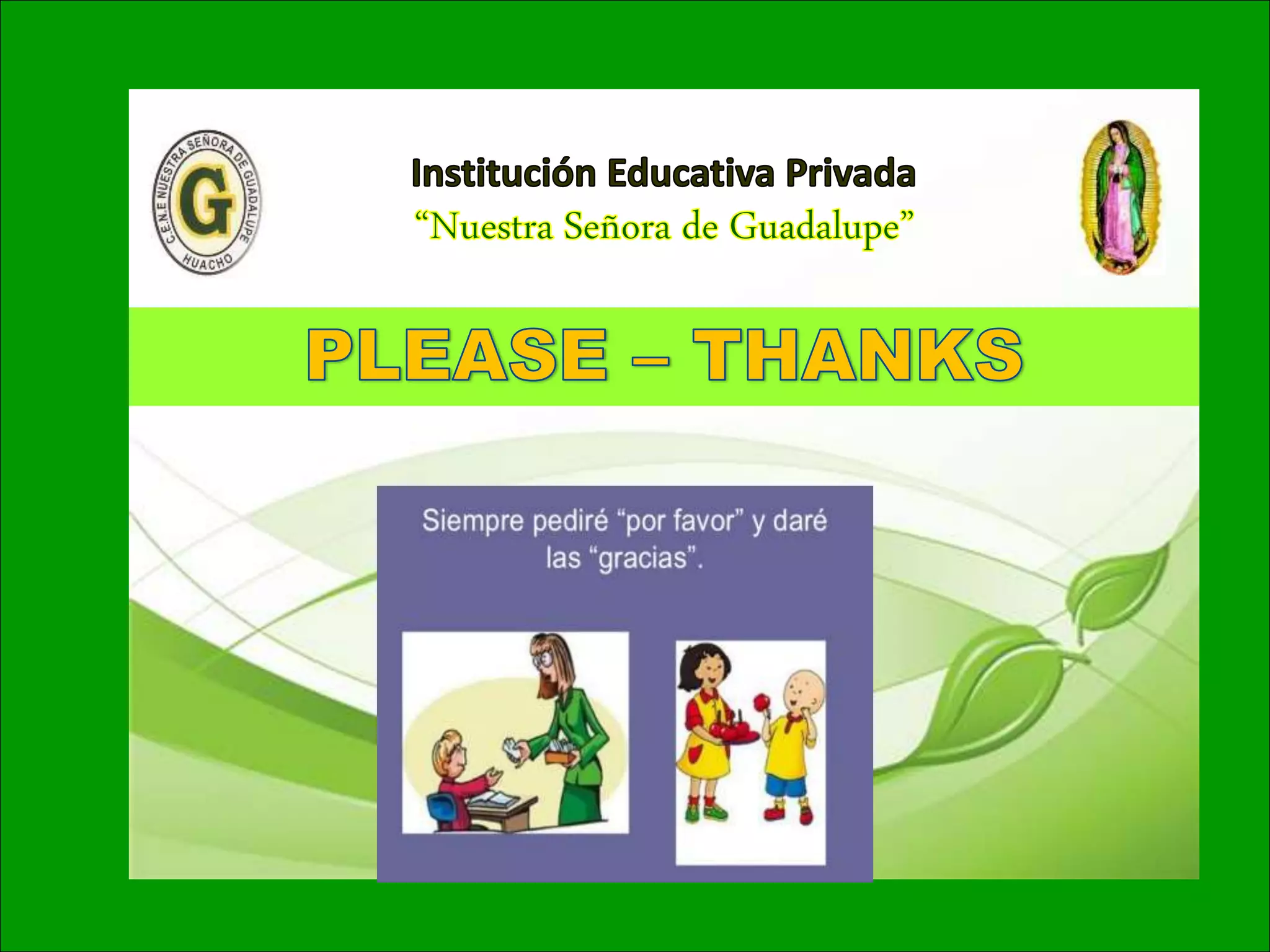 C.E.N.E NUESTRA SEÑORA DE GUADALUPE
G
HUACHO

Institución Educativa Privada
“Nuestra Señora de Guadalupe”

PLEASE – THANKS

Siempre pediré “por favor” y daré las “gracias”.